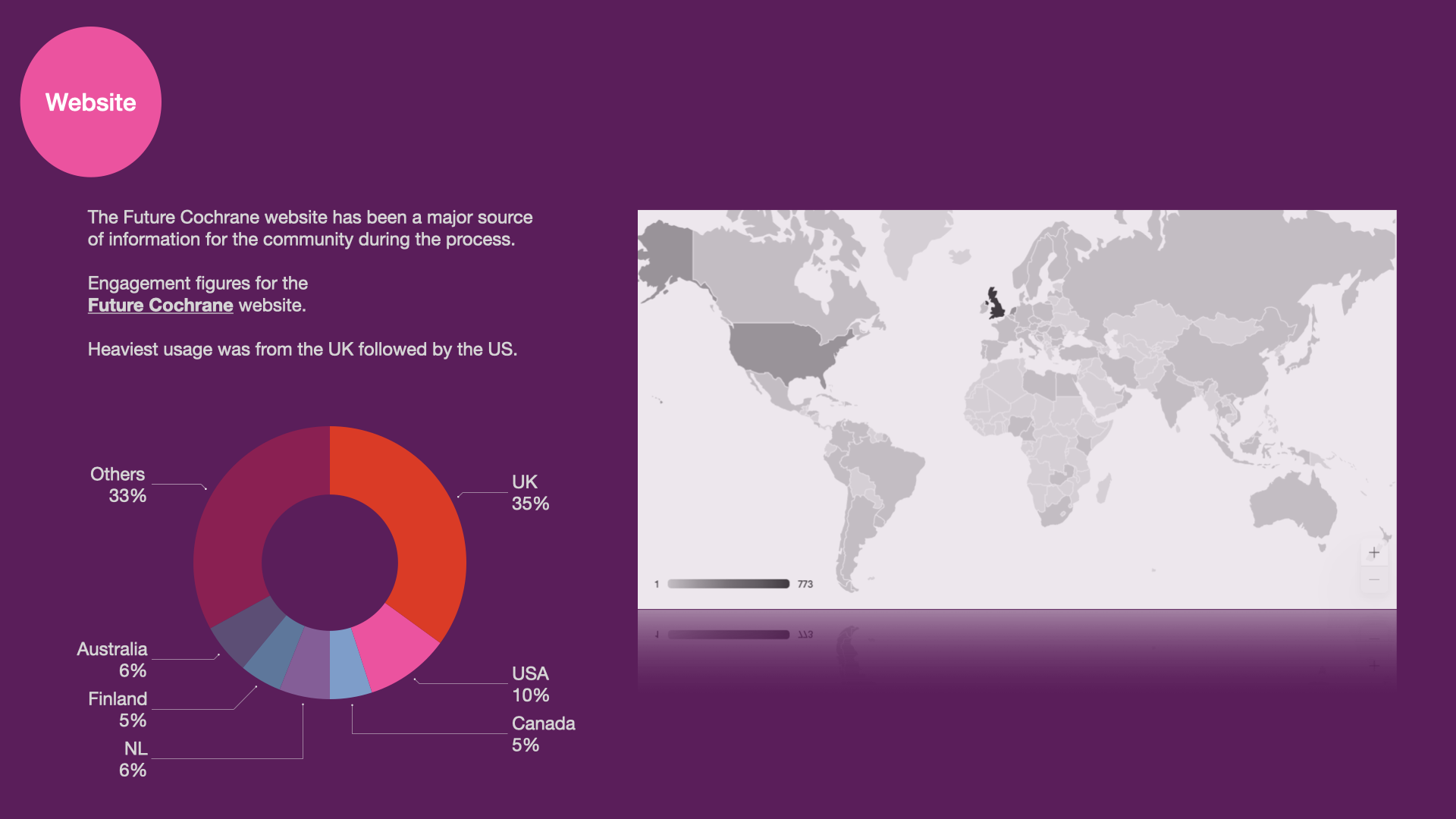 Website

The Future Cochrane website has been a major source of information for the community during the process.

Engagement figures for the Future Cochrane website.

Heaviest usage was from the UK followed by the US.

Others
33%

UK
35%

Australia
6%

Finland
5%

NL
6%

USA
10%

Canada
5%

1

773

+

−